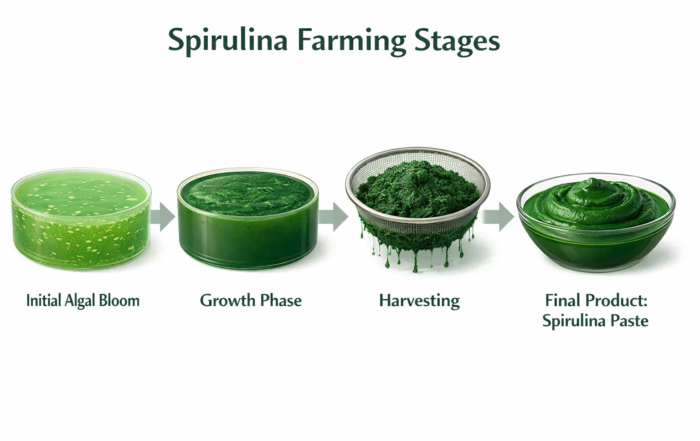 Spirulina Farming Stages

Initial Algal Bloom

Growth Phase

Harvesting

Final Product: Spirulina Paste